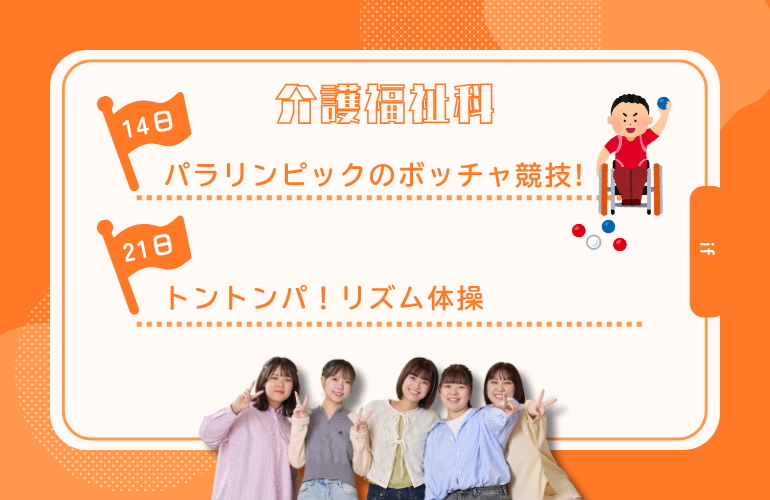 介護福祉科

14日

パラリンピックのボッチャ競技!

21日

トントンパ!リズム体操

if